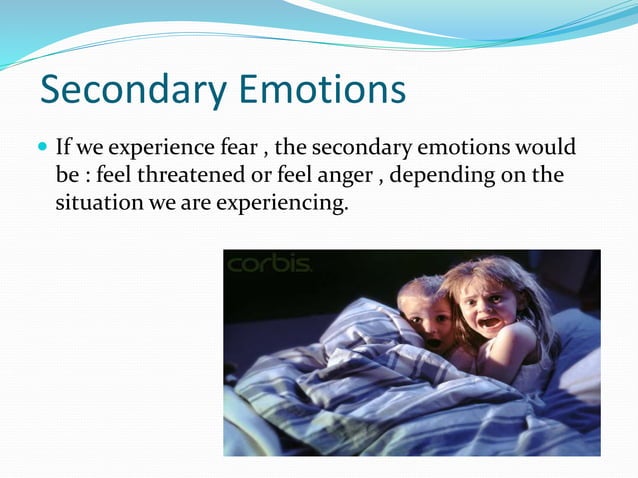 Secondary Emotions

If we experience fear , the secondary emotions would be : feel threatened or feel anger , depending on the situation we are experiencing.

corbis.